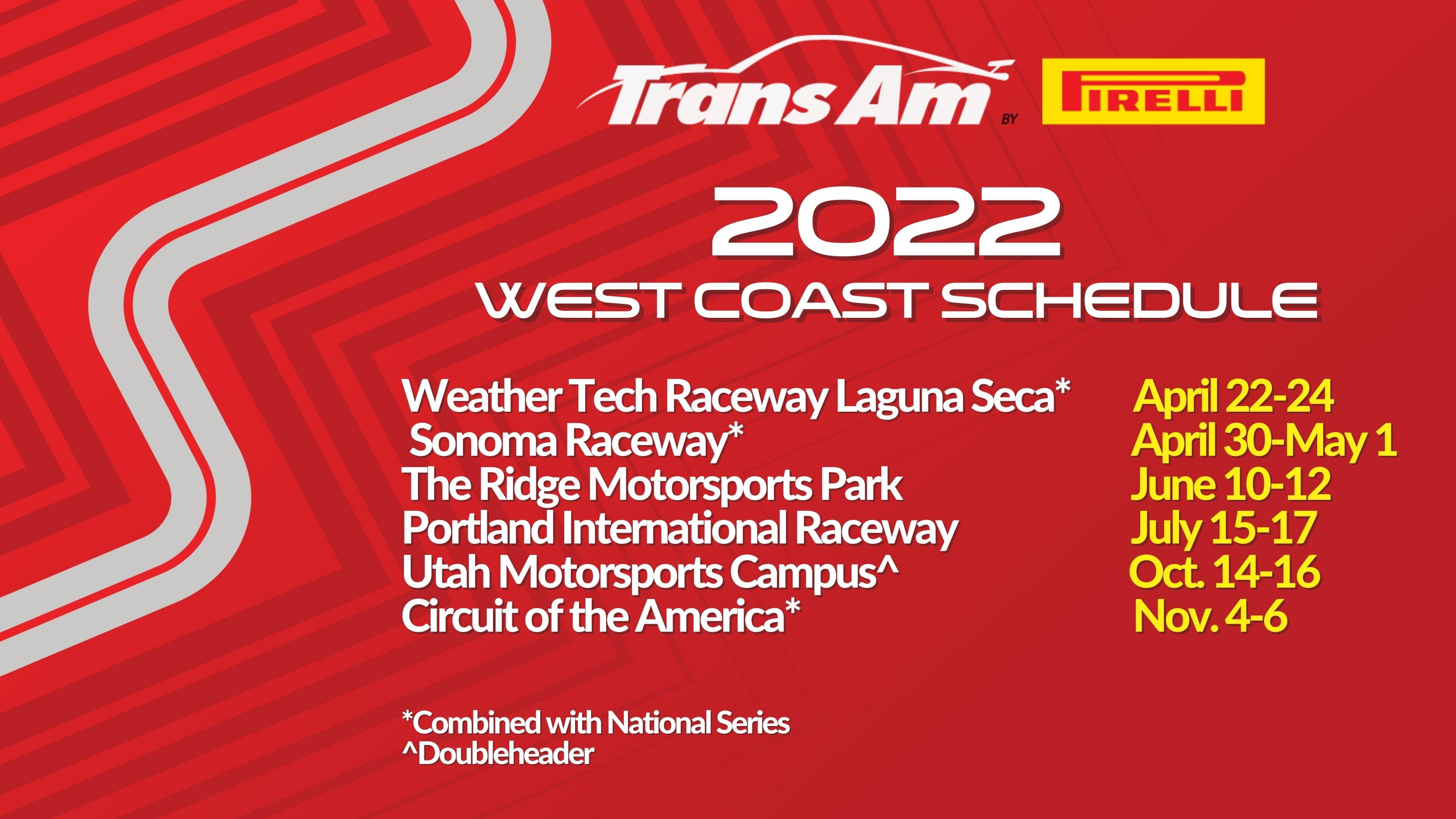 Trans Am BY PIRELLI

2022

WEST COAST SCHEDULE

| | |
|---|---|
| Weather Tech Raceway Laguna Seca* | April 22-24 |
| Sonoma Raceway* | April 30-May 1 |
| The Ridge Motorsports Park | June 10-12 |
| Portland International Raceway | July 15-17 |
| Utah Motorsports Campus^ | Oct. 14-16 |
| Circuit of the America* | Nov. 4-6 |

*Combined with National Series
^Doubleheader